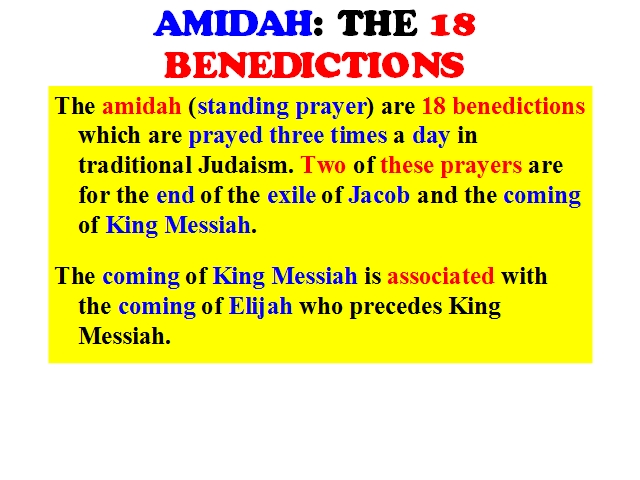 AMIDAH: THE 18 BENEDICTIONS

The amidah (standing prayer) are 18 benedictions which are prayed three times a day in traditional Judaism. Two of these prayers are for the end of the exile of Jacob and the coming of King Messiah.

The coming of King Messiah is associated with the coming of Elijah who precedes King Messiah.